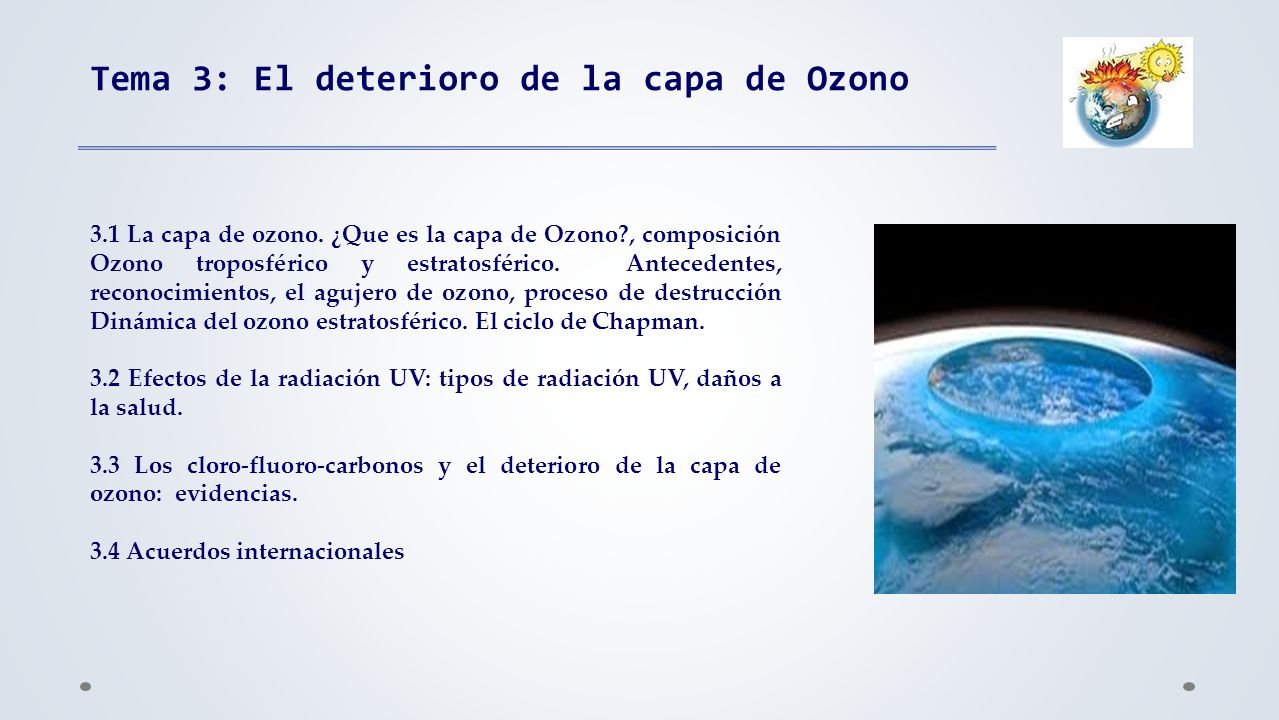 Tema 3: El deterioro de la capa de Ozono

3.1 La capa de ozono. ¿Que es la capa de Ozono?, composición Ozono troposférico y estratosférico. Antecedentes, reconocimientos, el agujero de ozono, proceso de destrucción Dinámica del ozono estratosférico. El ciclo de Chapman.

3.2 Efectos de la radiación UV: tipos de radiación UV, daños a la salud.

3.3 Los cloro-fluoro-carbonos y el deterioro de la capa de ozono: evidencias.

3.4 Acuerdos internacionales